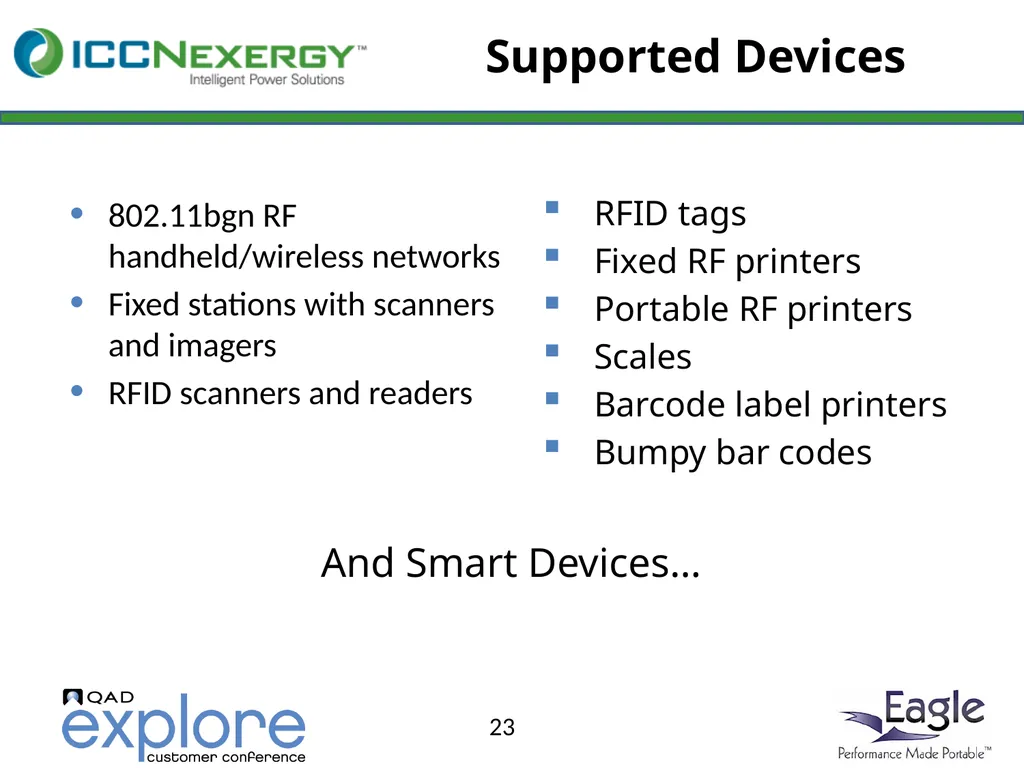 ICCNEXERGY™
Intelligent Power Solutions

Supported Devices

• 802.11bgn RF handheld/wireless networks
• Fixed stations with scanners and imagers
• RFID scanners and readers

• RFID tags
• Fixed RF printers
• Portable RF printers
• Scales
• Barcode label printers
• Bumpy bar codes

And Smart Devices…

QAD
explore
customer conference

23

Eagle
Performance Made Portable™